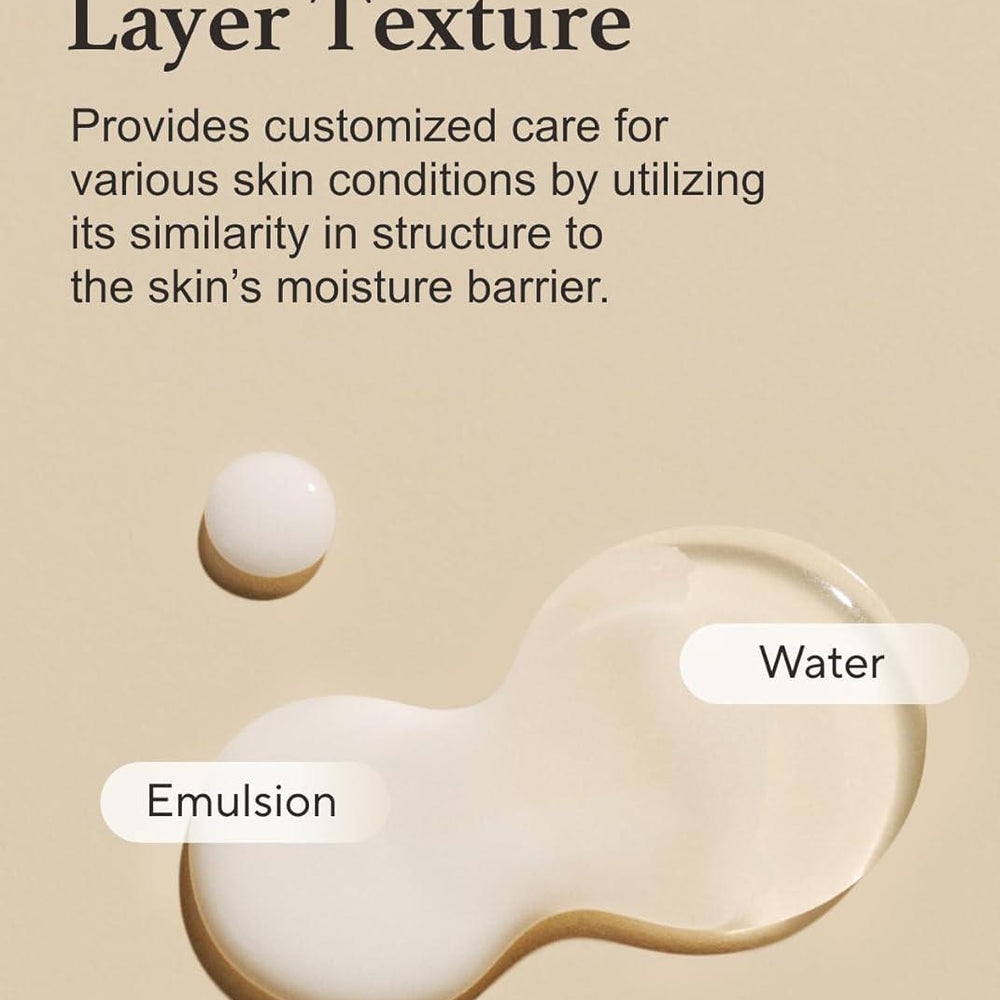 Layer Texture

Provides customized care for various skin conditions by utilizing its similarity in structure to the skin's moisture barrier.

Water

Emulsion